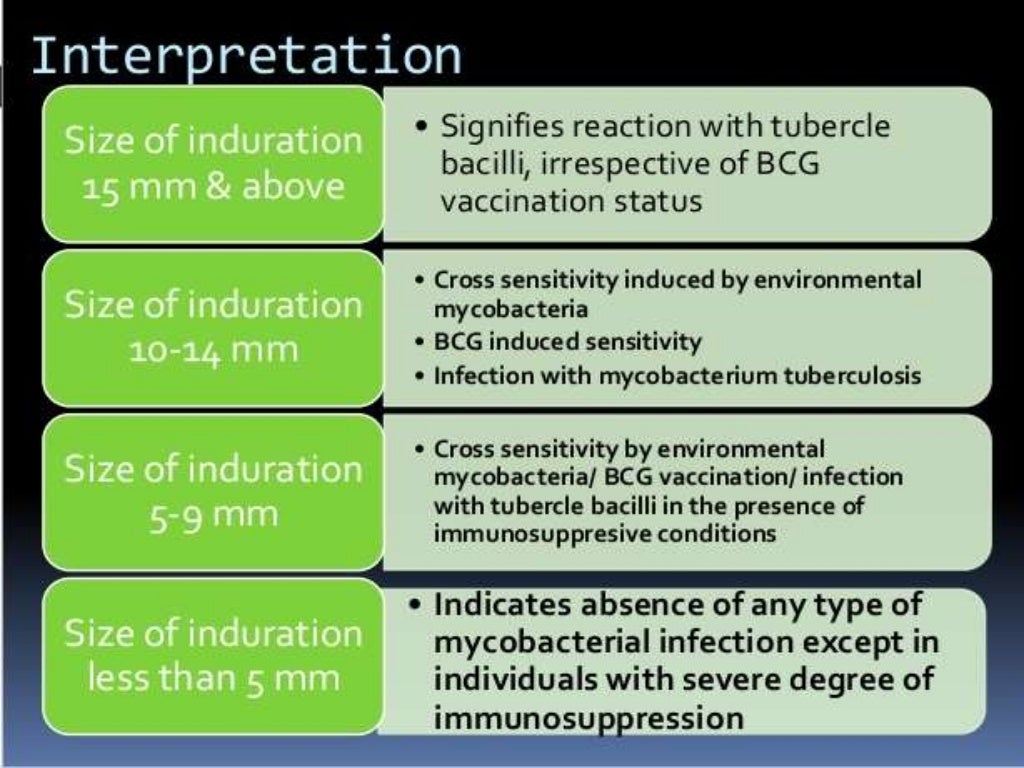 Interpretation

Size of induration 15 mm & above

• Signifies reaction with tubercle bacilli, irrespective of BCG vaccination status

Size of induration 10-14 mm

• Cross sensitivity induced by environmental mycobacteria
• BCG induced sensitivity
• Infection with mycobacterium tuberculosis

Size of induration 5-9 mm

• Cross sensitivity by environmental mycobacteria/ BCG vaccination/ infection with tubercle bacilli in the presence of immunosuppresive conditions

Size of induration less than 5 mm

• Indicates absence of any type of mycobacterial infection except in individuals with severe degree of immunosuppression